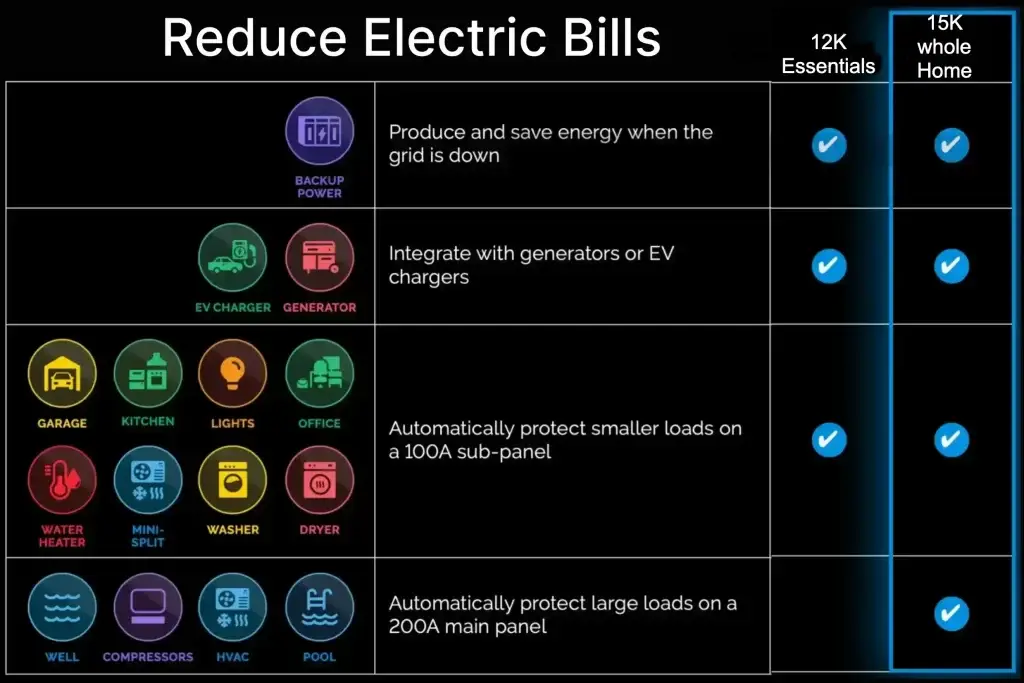 Reduce Electric Bills

| | | 12K Essentials | 15K whole Home |
|---|---|---|---|
| BACKUP POWER | Produce and save energy when the grid is down | ✔ | ✔ |
| EV CHARGER GENERATOR | Integrate with generators or EV chargers | ✔ | ✔ |
| GARAGE KITCHEN LIGHTS OFFICE WATER HEATER MINI-SPLIT WASHER DRYER | Automatically protect smaller loads on a 100A sub-panel | ✔ | ✔ |
| WELL COMPRESSORS HVAC POOL | Automatically protect large loads on a 200A main panel | | ✔ |